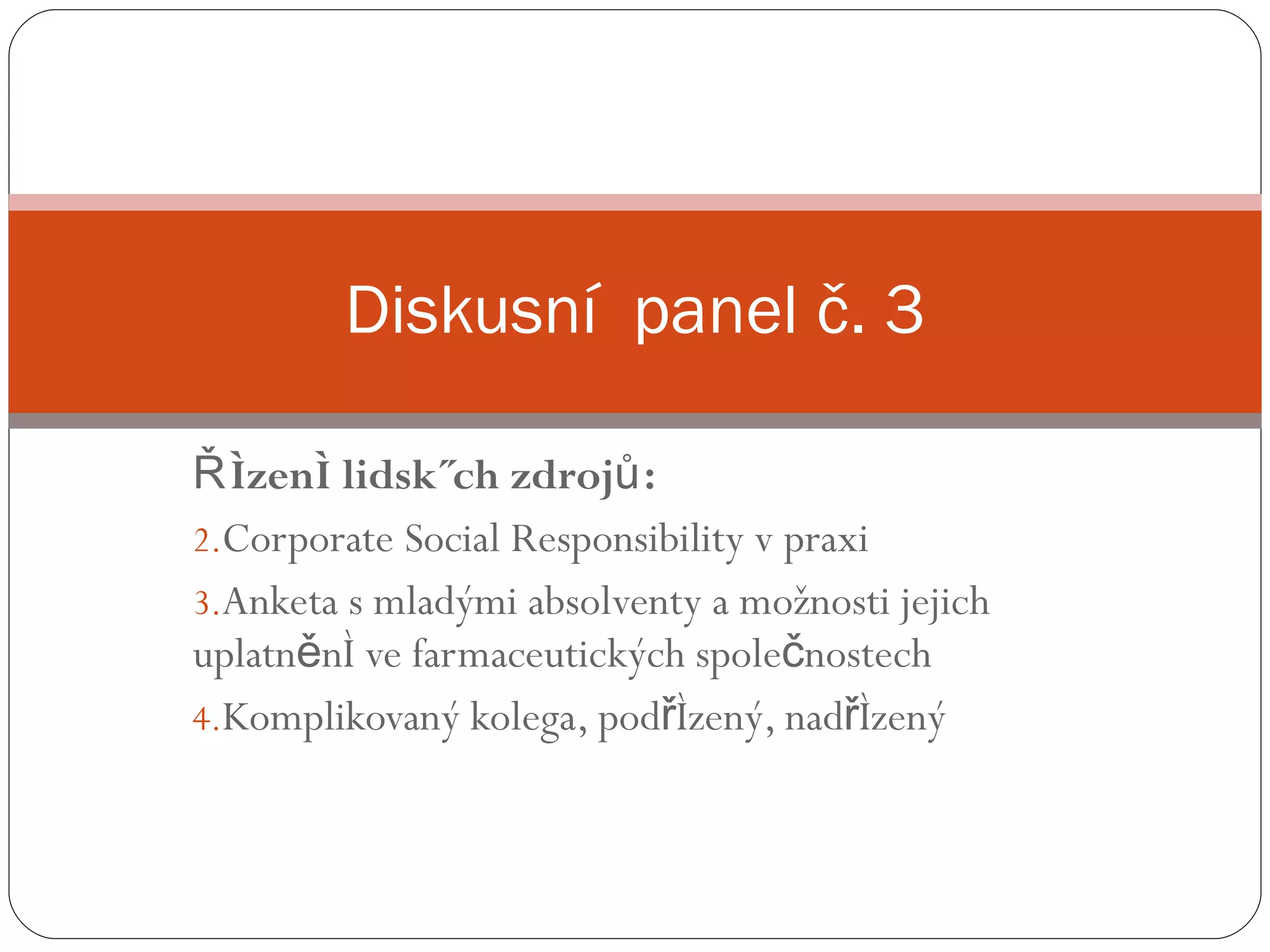 Diskusní panel č. 3

ŘÌzenÌ lidsk˝ch zdrojů:

2.Corporate Social Responsibility v praxi

3.Anketa s mladými absolventy a možnosti jejich uplatněnÌ ve farmaceutických společnostech

4.Komplikovaný kolega, podřÌzený, nadřÌzený